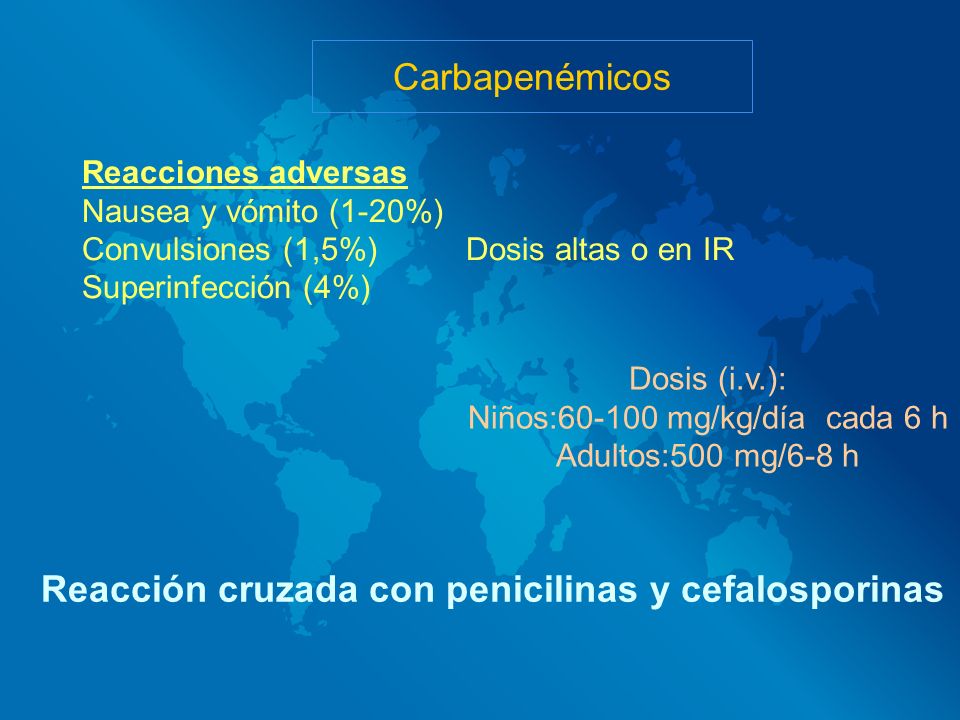 Carbapenémicos

Reacciones adversas
Nausea y vómito (1-20%)
Convulsiones (1,5%) Dosis altas o en IR
Superinfección (4%)

Dosis (i.v.):
Niños:60-100 mg/kg/día cada 6 h
Adultos:500 mg/6-8 h

Reacción cruzada con penicilinas y cefalosporinas